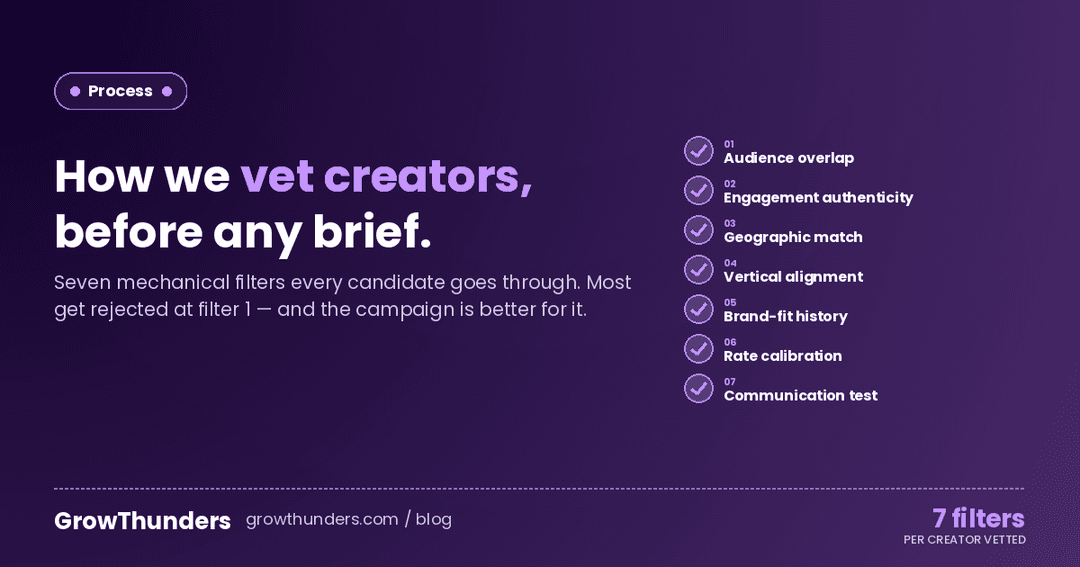 Process

How we vet creators, before any brief.

Seven mechanical filters every candidate goes through. Most get rejected at filter 1 — and the campaign is better for it.

01
Audience overlap
02
Engagement authenticity
03
Geographic match
04
Vertical alignment
05
Brand-fit history
06
Rate calibration
07
Communication test

GrowThunders growthunders.com / blog

7 filters
PER CREATOR VETTED